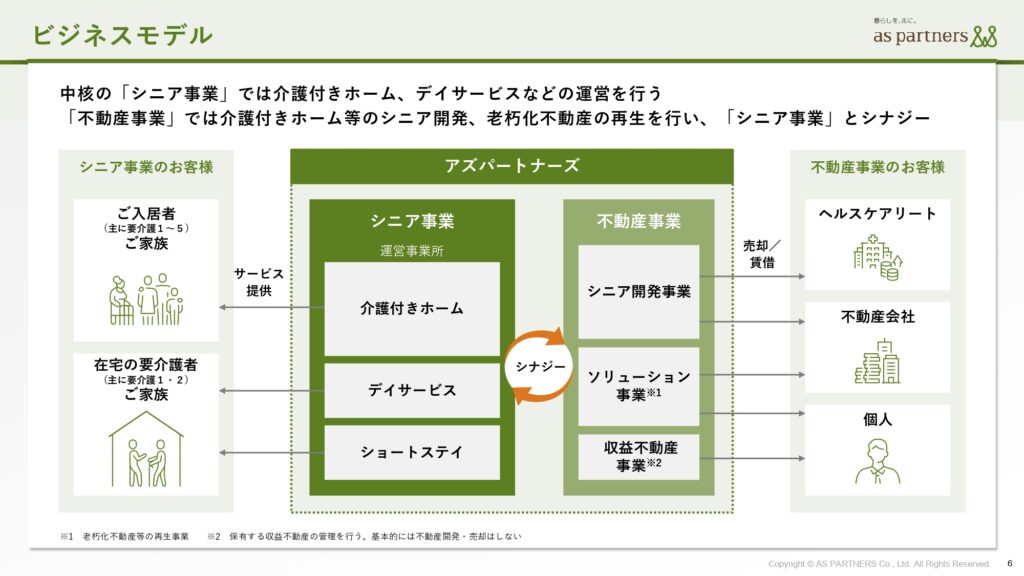 ビジネスモデル

暮らしを、共に。
as partners

中核の「シニア事業」では介護付きホーム、デイサービスなどの運営を行う
「不動産事業」では介護付きホーム等のシニア開発、老朽化不動産の再生を行い、「シニア事業」とシナジー

シニア事業のお客様

ご入居者
（主に要介護１～５）
ご家族

在宅の要介護者
（主に要介護１・２）
ご家族

サービス提供

アズパートナーズ

シニア事業
運営事業所
介護付きホーム
デイサービス
ショートステイ

シナジー

不動産事業
シニア開発事業
ソリューション事業※1
収益不動産事業※2

売却／賃借

不動産事業のお客様
ヘルスケアリート
不動産会社
個人

※1　老朽化不動産等の再生事業　　※2　保有する収益不動産の管理を行う。基本的には不動産開発・売却はしない

Copyright © AS PARTNERS Co., Ltd. All Rights Reserved.　6